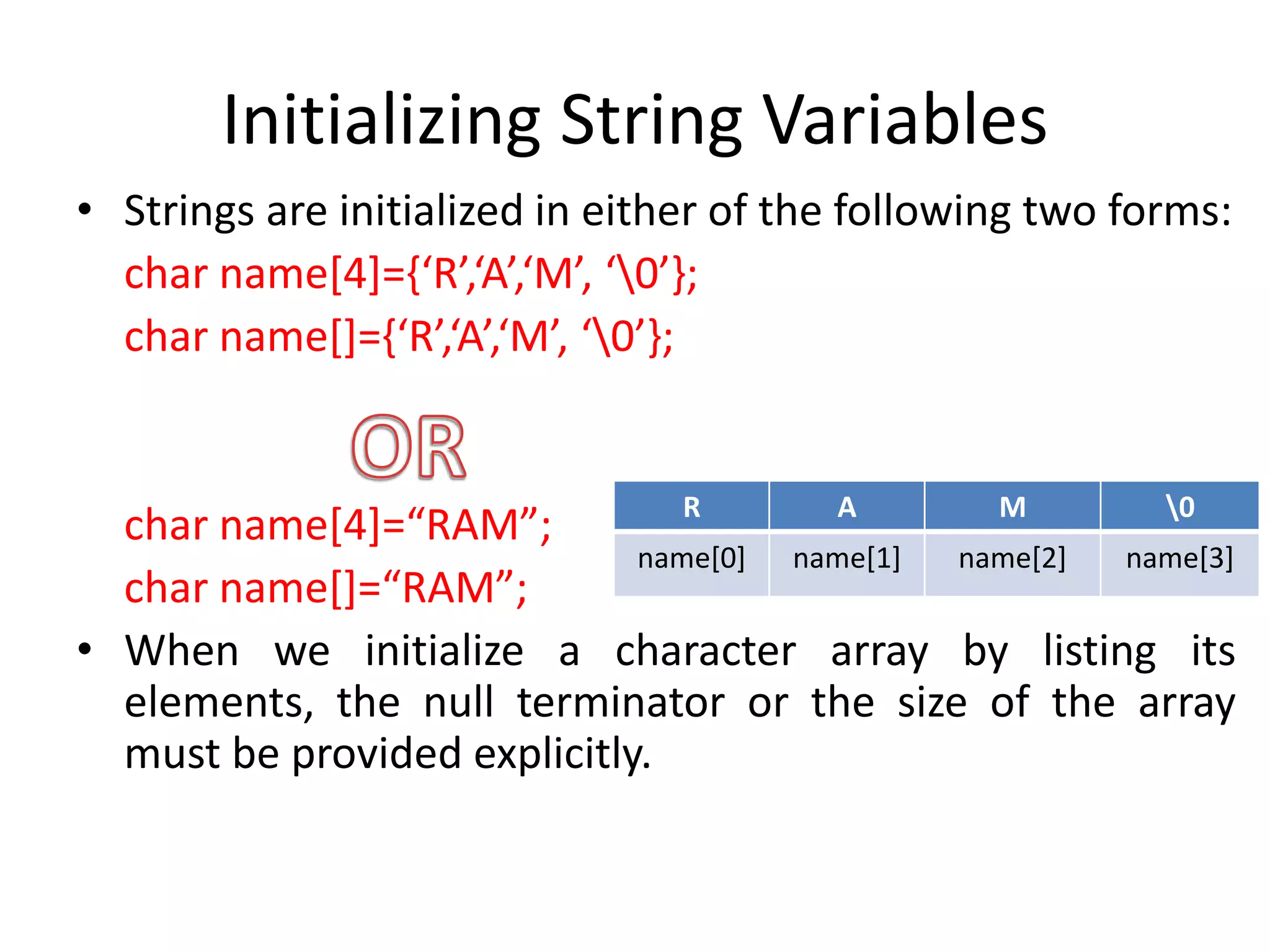 Initializing String Variables

• Strings are initialized in either of the following two forms:

char name[4]={‘R’,‘A’,‘M’, ‘\0’};

char name[]={‘R’,‘A’,‘M’, ‘\0’};

OR

char name[4]=“RAM”;

char name[]=“RAM”;

| R | A | M | \0 |
|---|---|---|---|
| name[0] | name[1] | name[2] | name[3] |

• When we initialize a character array by listing its elements, the null terminator or the size of the array must be provided explicitly.